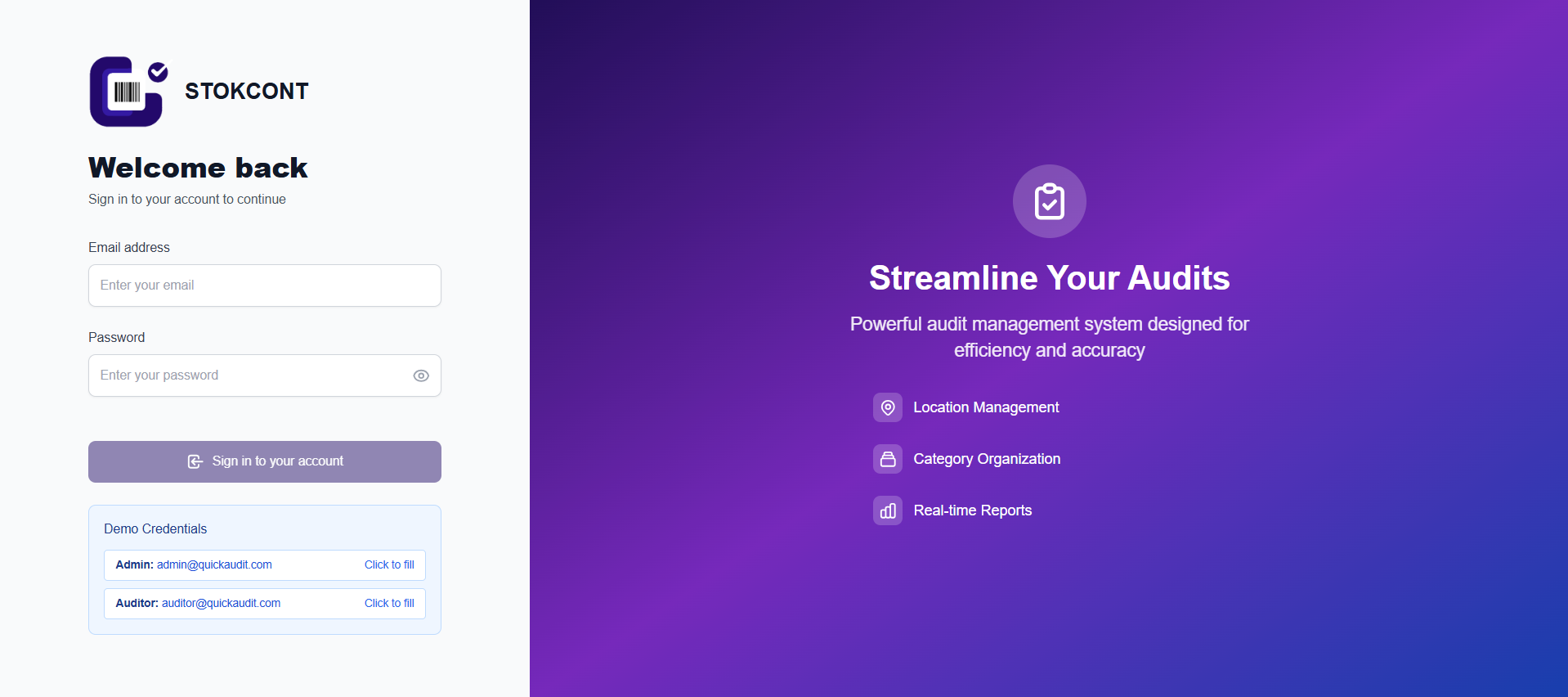 STOKCONT

Welcome back

Sign in to your account to continue

Email address

Enter your email

Password

Enter your password

Sign in to your account

Demo Credentials

Admin: admin@quickaudit.com Click to fill

Auditor: auditor@quickaudit.com Click to fill

Streamline Your Audits

Powerful audit management system designed for efficiency and accuracy

Location Management

Category Organization

Real-time Reports